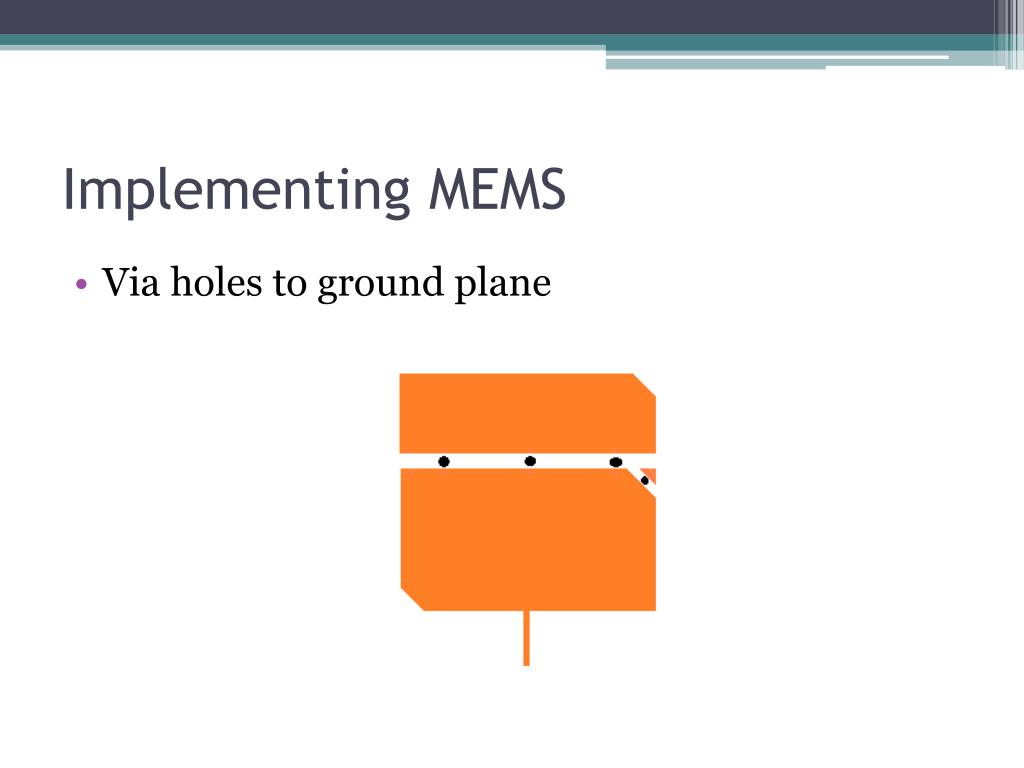 Implementing MEMS

• Via holes to ground plane